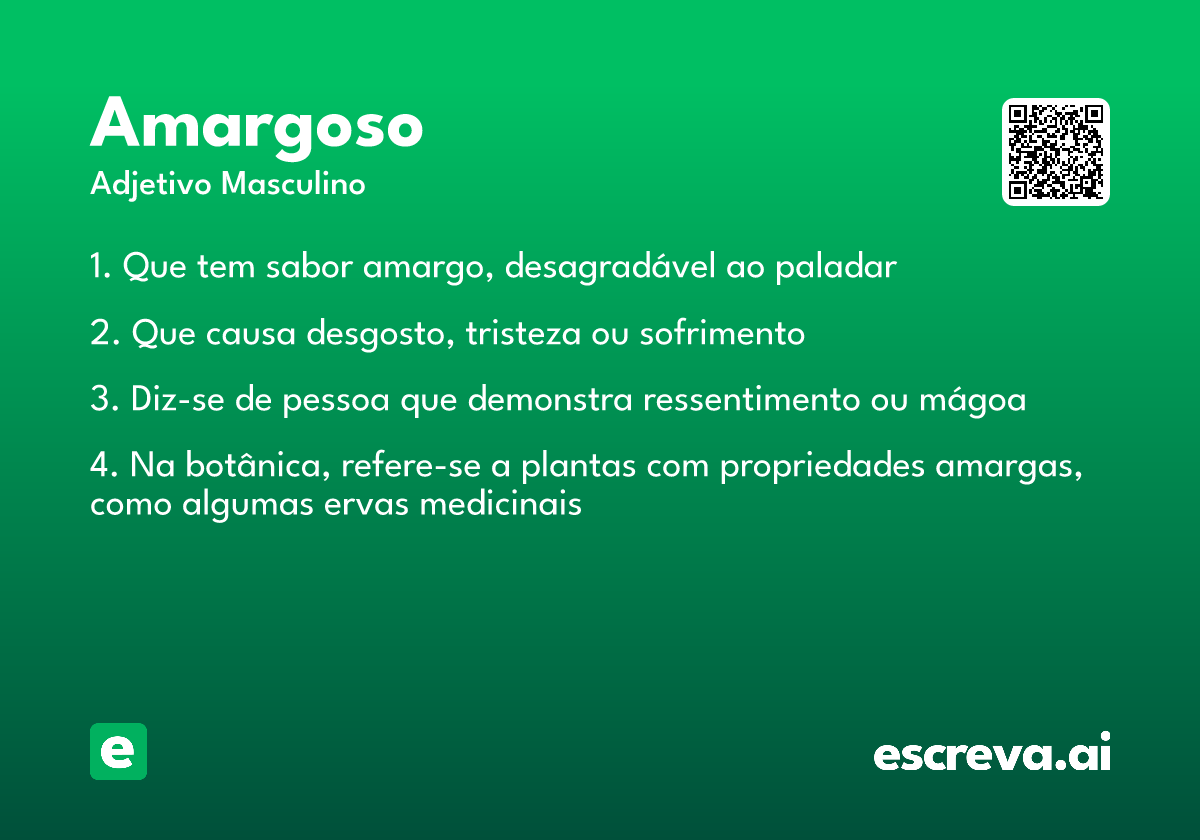 Amargoso
Adjetivo Masculino

1. Que tem sabor amargo, desagradável ao paladar

2. Que causa desgosto, tristeza ou sofrimento

3. Diz-se de pessoa que demonstra ressentimento ou mágoa

4. Na botânica, refere-se a plantas com propriedades amargas, como algumas ervas medicinais

e

escreva.ai